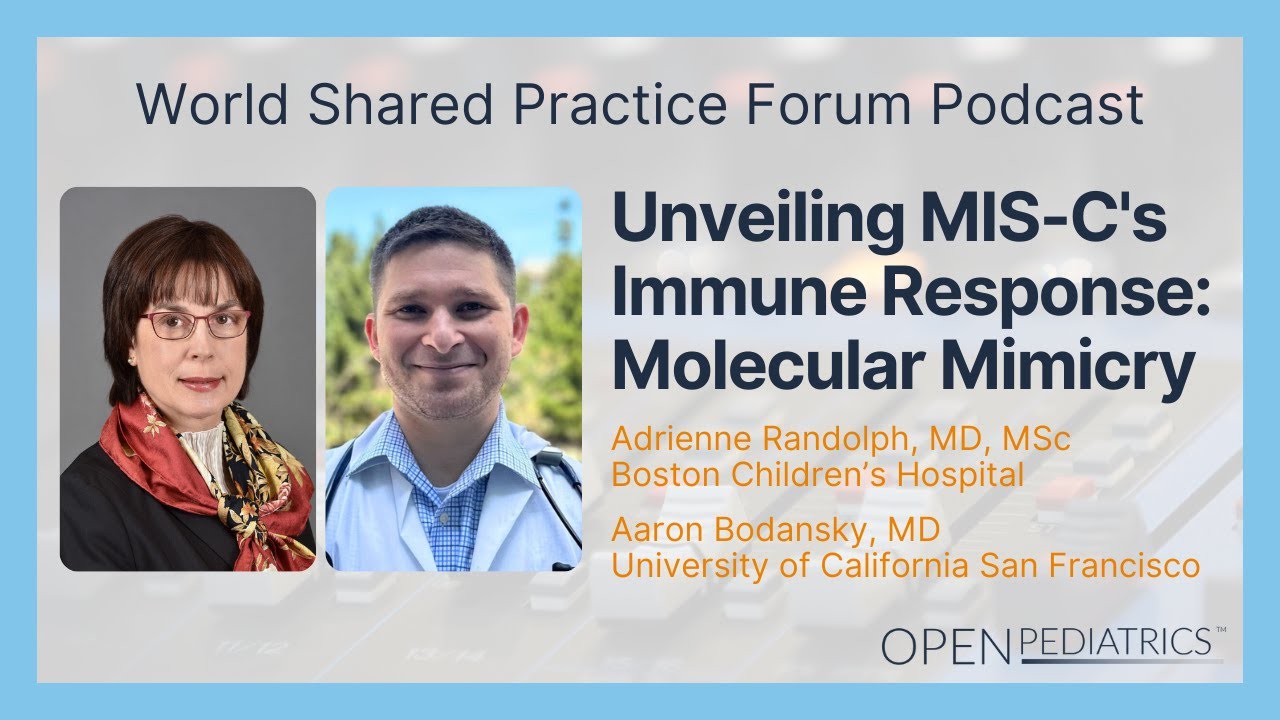 World Shared Practice Forum Podcast

Unveiling MIS-C's Immune Response: Molecular Mimicry

Adrienne Randolph, MD, MSc
Boston Children's Hospital

Aaron Bodansky, MD
University of California San Francisco

OPEN PEDIATRICS™